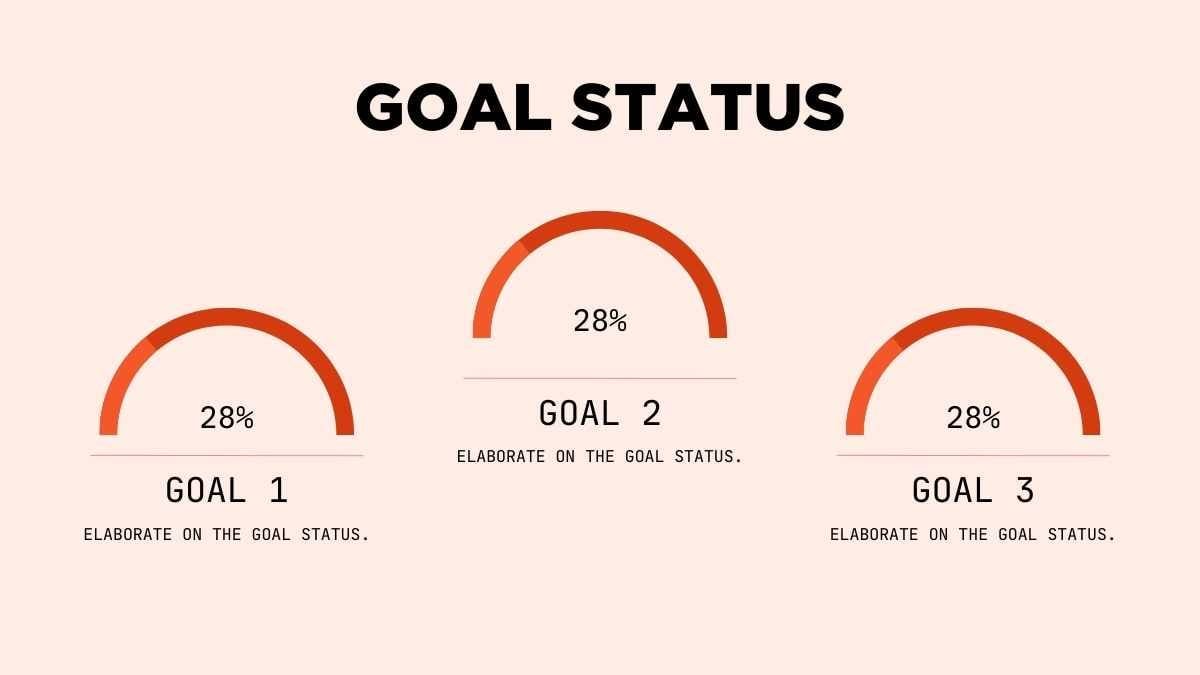 GOAL STATUS

28%

GOAL 1

ELABORATE ON THE GOAL STATUS.

28%

GOAL 2

ELABORATE ON THE GOAL STATUS.

28%

GOAL 3

ELABORATE ON THE GOAL STATUS.